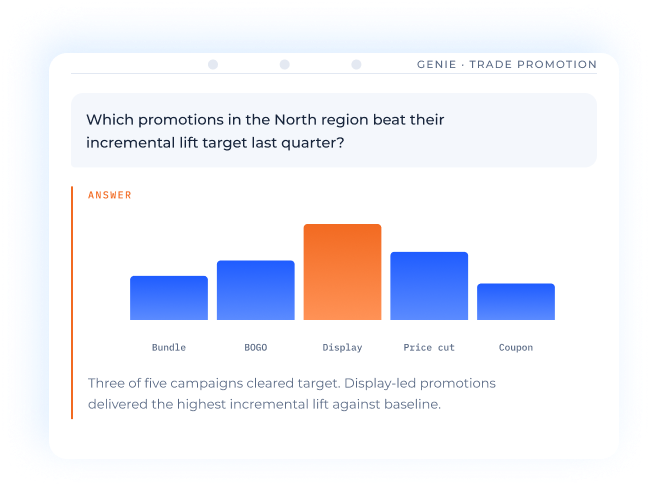 GENIE · TRADE PROMOTION

Which promotions in the North region beat their incremental lift target last quarter?

ANSWER

Bundle
BOGO
Display
Price cut
Coupon

Three of five campaigns cleared target. Display-led promotions delivered the highest incremental lift against baseline.